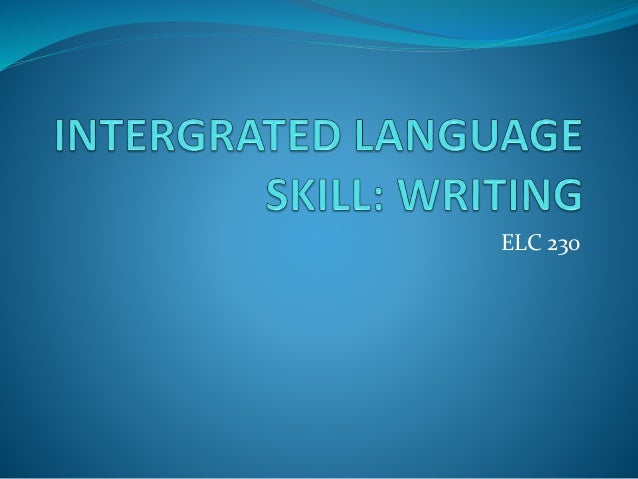 INTERGRATED LANGUAGE SKILL: WRITING

ELC 230